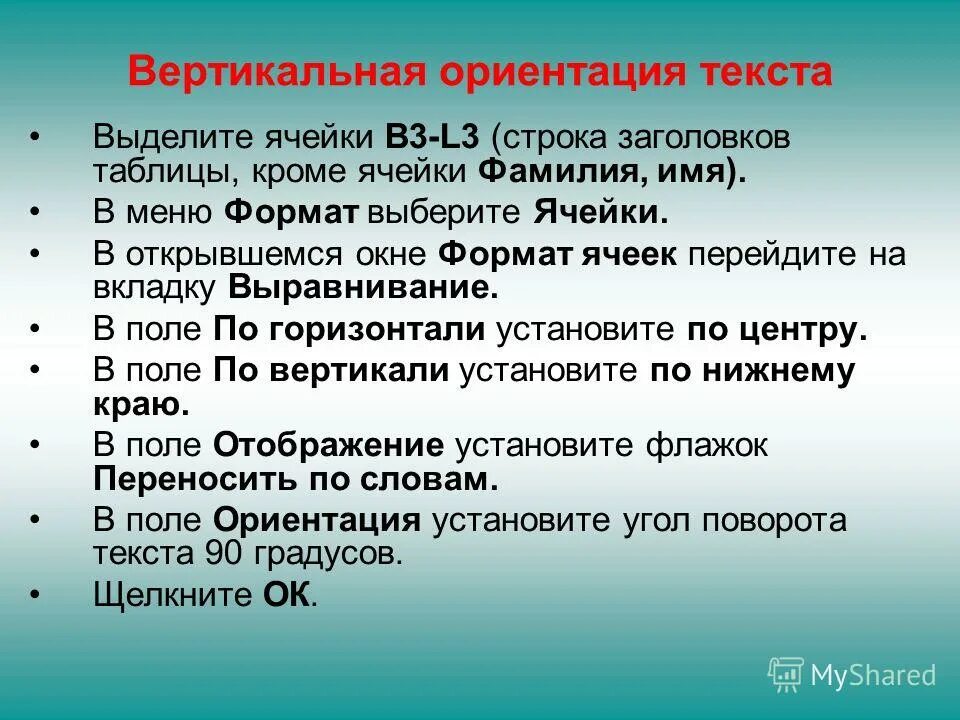 Вертикальная ориентация текста

• Выделите ячейки B3-L3 (строка заголовков таблицы, кроме ячейки Фамилия, имя).
• В меню Формат выберите Ячейки.
• В открывшемся окне Формат ячеек перейдите на вкладку Выравнивание.
• В поле По горизонтали установите по центру.
• В поле По вертикали установите по нижнему краю.
• В поле Отображение установите флажок Переносить по словам.
• В поле Ориентация установите угол поворота текста 90 градусов.
• Щелкните ОК.

MyShared